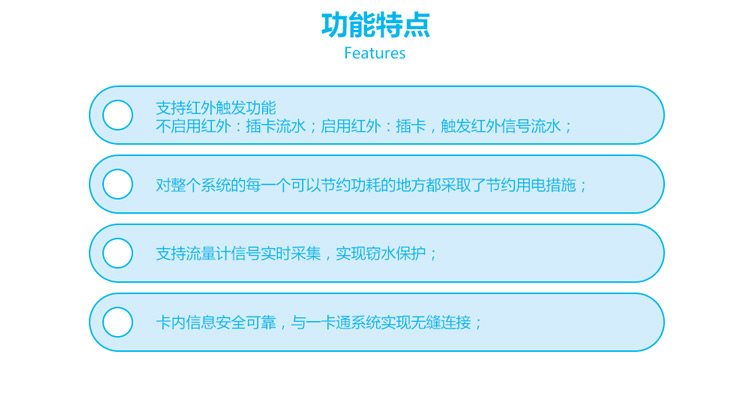 功能特点
Features

支持红外触发功能
不启用红外：插卡流水；启用红外：插卡，触发红外信号流水；

对整个系统的每一个可以节约功耗的地方都采取了节约用电措施；

支持流量计信号实时采集，实现窃水保护；

卡内信息安全可靠，与一卡通系统实现无缝连接；